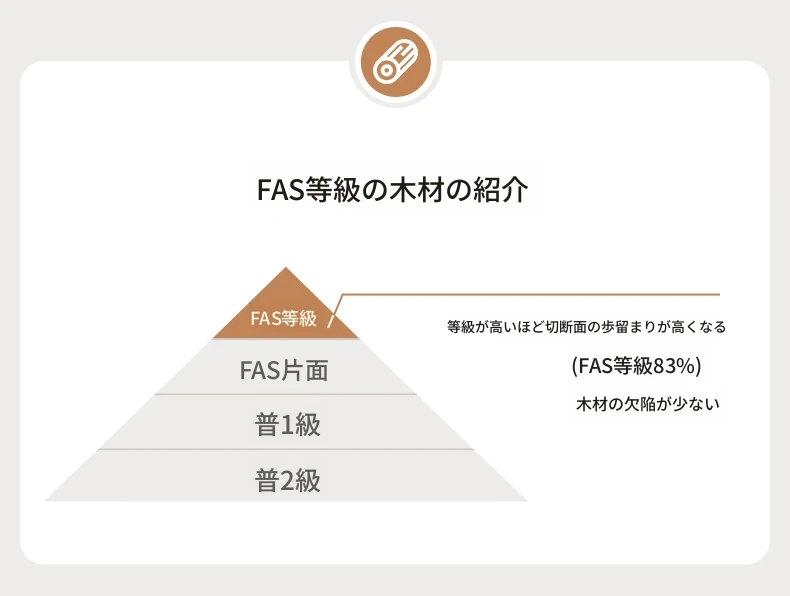 FAS等級の木材の紹介

FAS等級

FAS片面

普1級

普2級

等級が高いほど切断面の歩留まりが高くなる

(FAS等級83%)

木材の欠陥が少ない